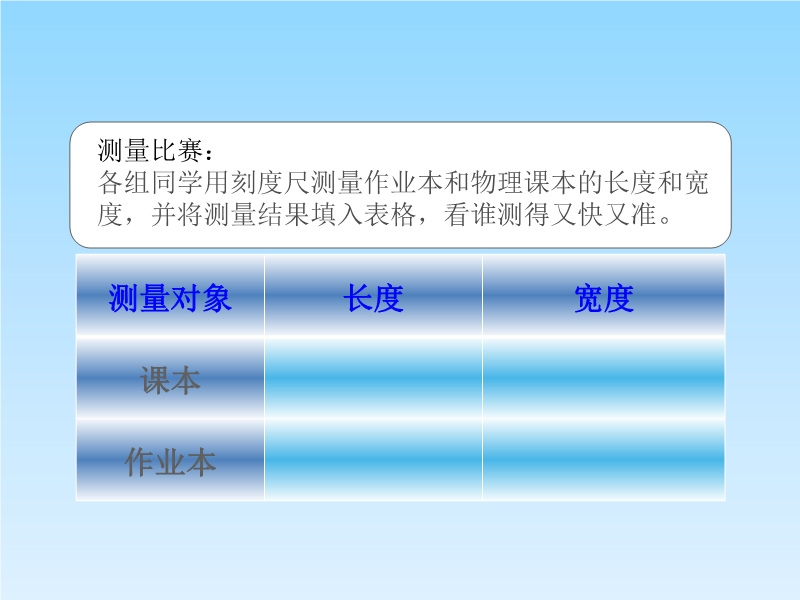 测量比赛：
各组同学用刻度尺测量作业本和物理课本的长度和宽度，并将测量结果填入表格，看谁测得又快又准。

| 测量对象 | 长度 | 宽度 |
|---|---|---|
| 课本 | | |
| 作业本 | | |